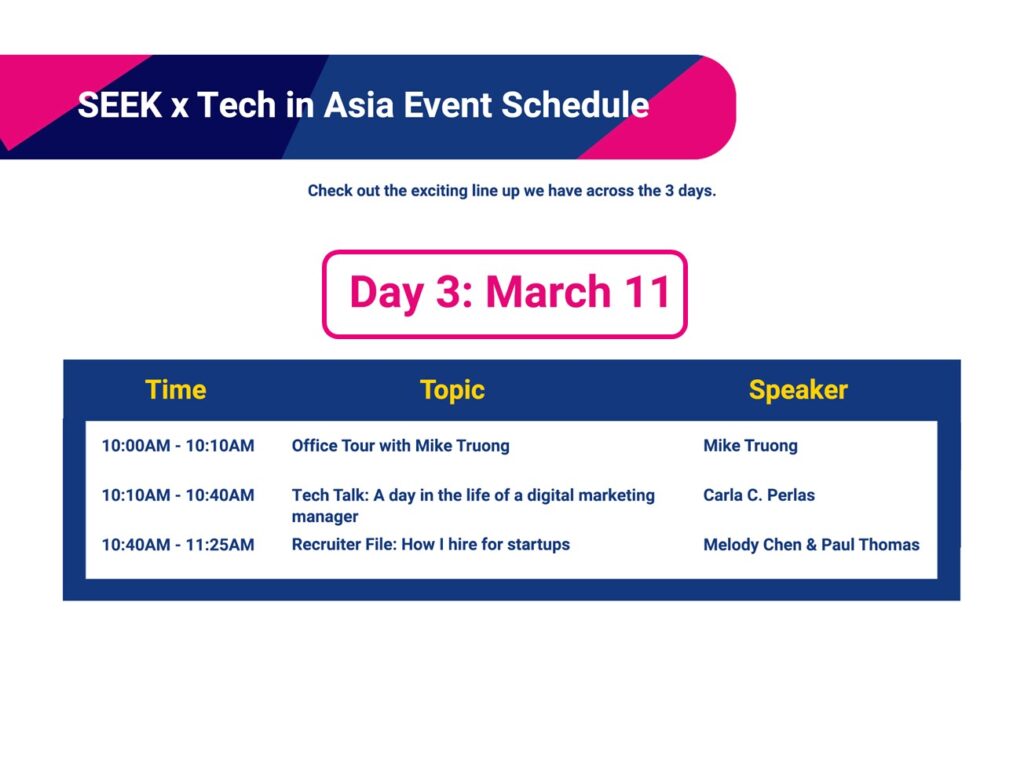 SEEK x Tech in Asia Event Schedule

Check out the exciting line up we have across the 3 days.

Day 3: March 11

| Time | Topic | Speaker |
|---|---|---|
| 10:00AM - 10:10AM | Office Tour with Mike Truong | Mike Truong |
| 10:10AM - 10:40AM | Tech Talk: A day in the life of a digital marketing manager | Carla C. Perlas |
| 10:40AM - 11:25AM | Recruiter File: How I hire for startups | Melody Chen & Paul Thomas |